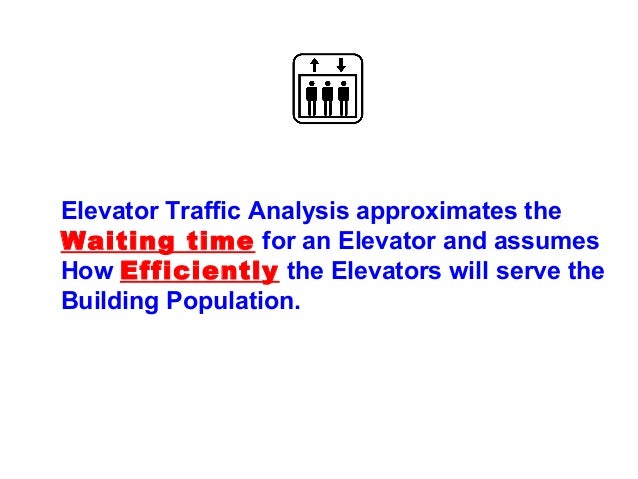 Elevator Traffic Analysis approximates the Waiting time for an Elevator and assumes How Efficiently the Elevators will serve the Building Population.